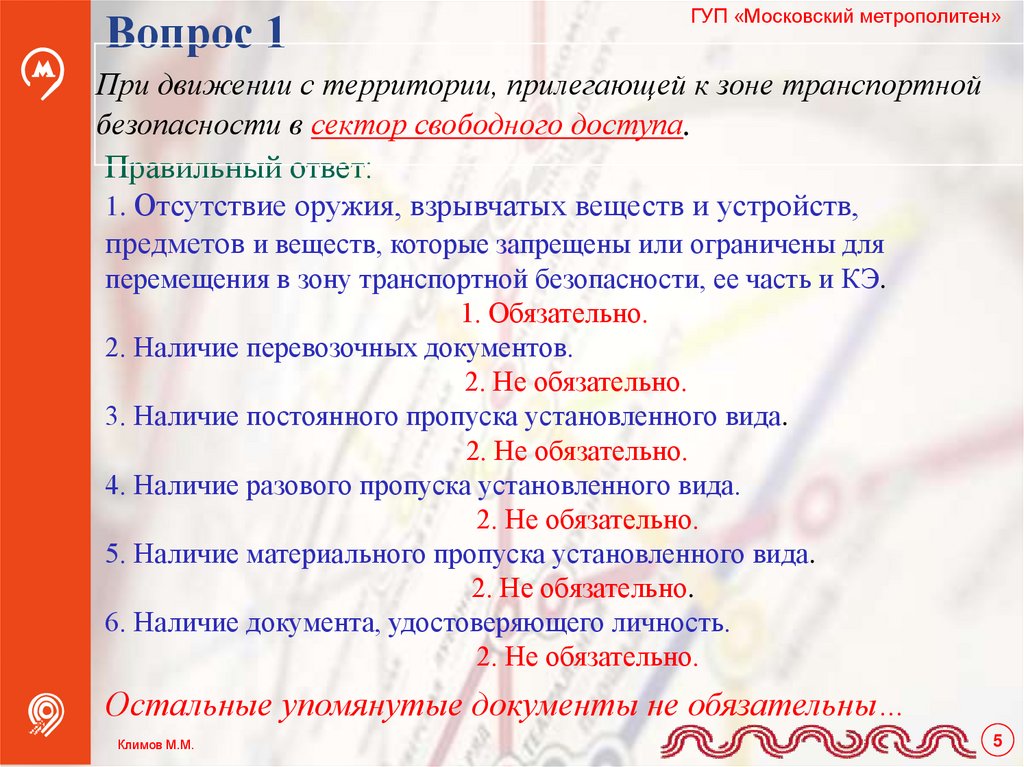 Вопрос 1

ГУП «Московский метрополитен»

При движении с территории, прилегающей к зоне транспортной безопасности в сектор свободного доступа.

Правильный ответ:

1. Отсутствие оружия, взрывчатых веществ и устройств, предметов и веществ, которые запрещены или ограничены для перемещения в зону транспортной безопасности, ее часть и КЭ.
1. Обязательно.

2. Наличие перевозочных документов.
2. Не обязательно.

3. Наличие постоянного пропуска установленного вида.
2. Не обязательно.

4. Наличие разового пропуска установленного вида.
2. Не обязательно.

5. Наличие материального пропуска установленного вида.
2. Не обязательно.

6. Наличие документа, удостоверяющего личность.
2. Не обязательно.

Остальные упомянутые документы не обязательны…

Климов М.М.

5